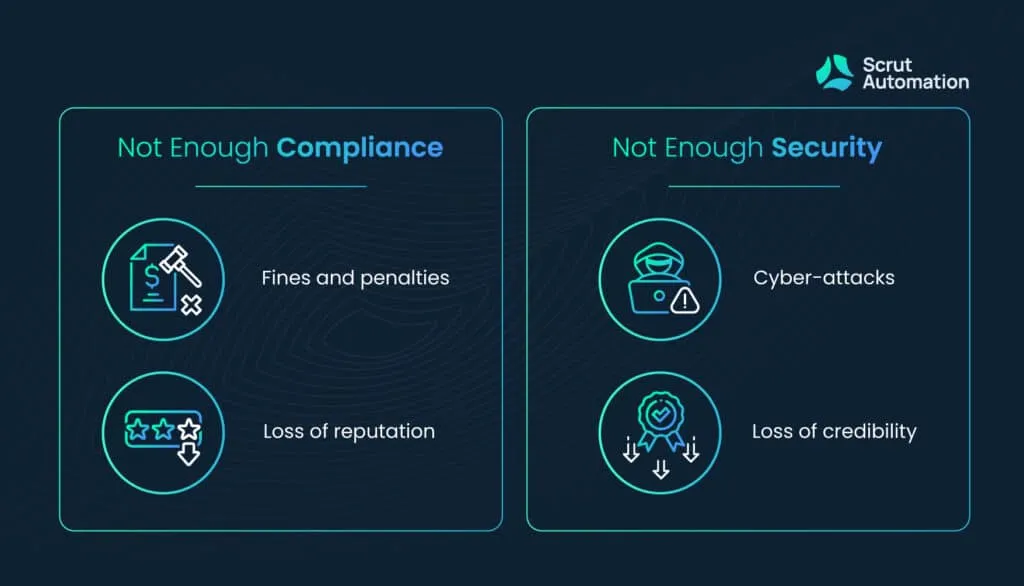 Scrut Automation

Not Enough Compliance

Fines and penalties

Loss of reputation

Not Enough Security

Cyber-attacks

Loss of credibility